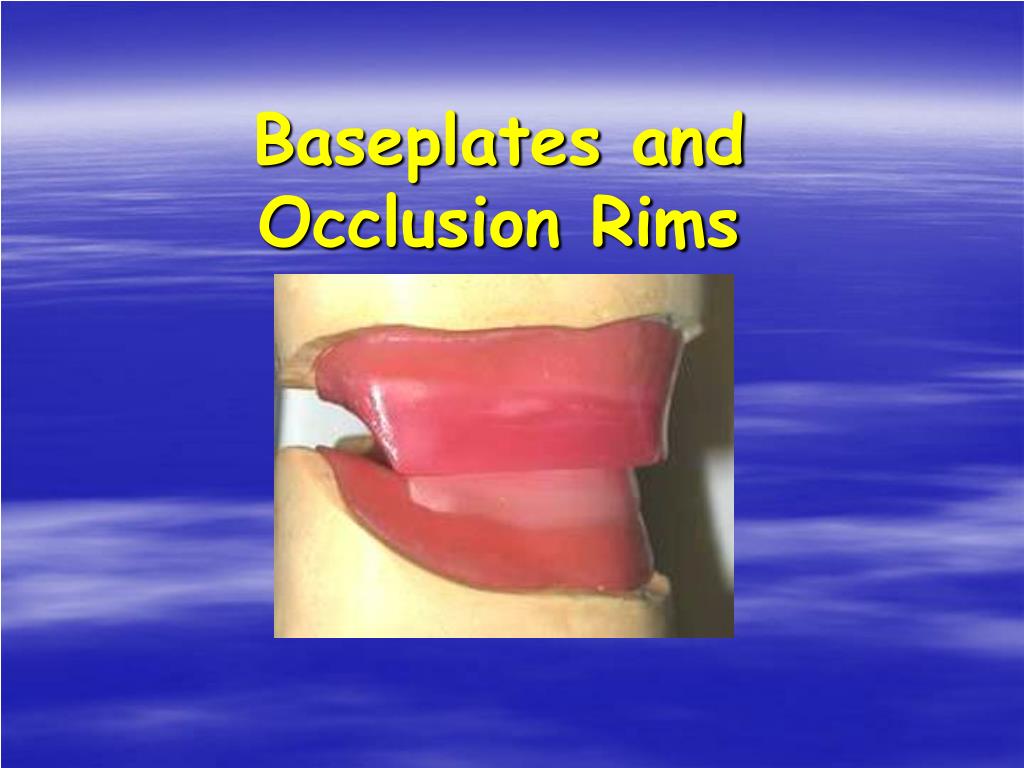 Baseplates and Occlusion Rims